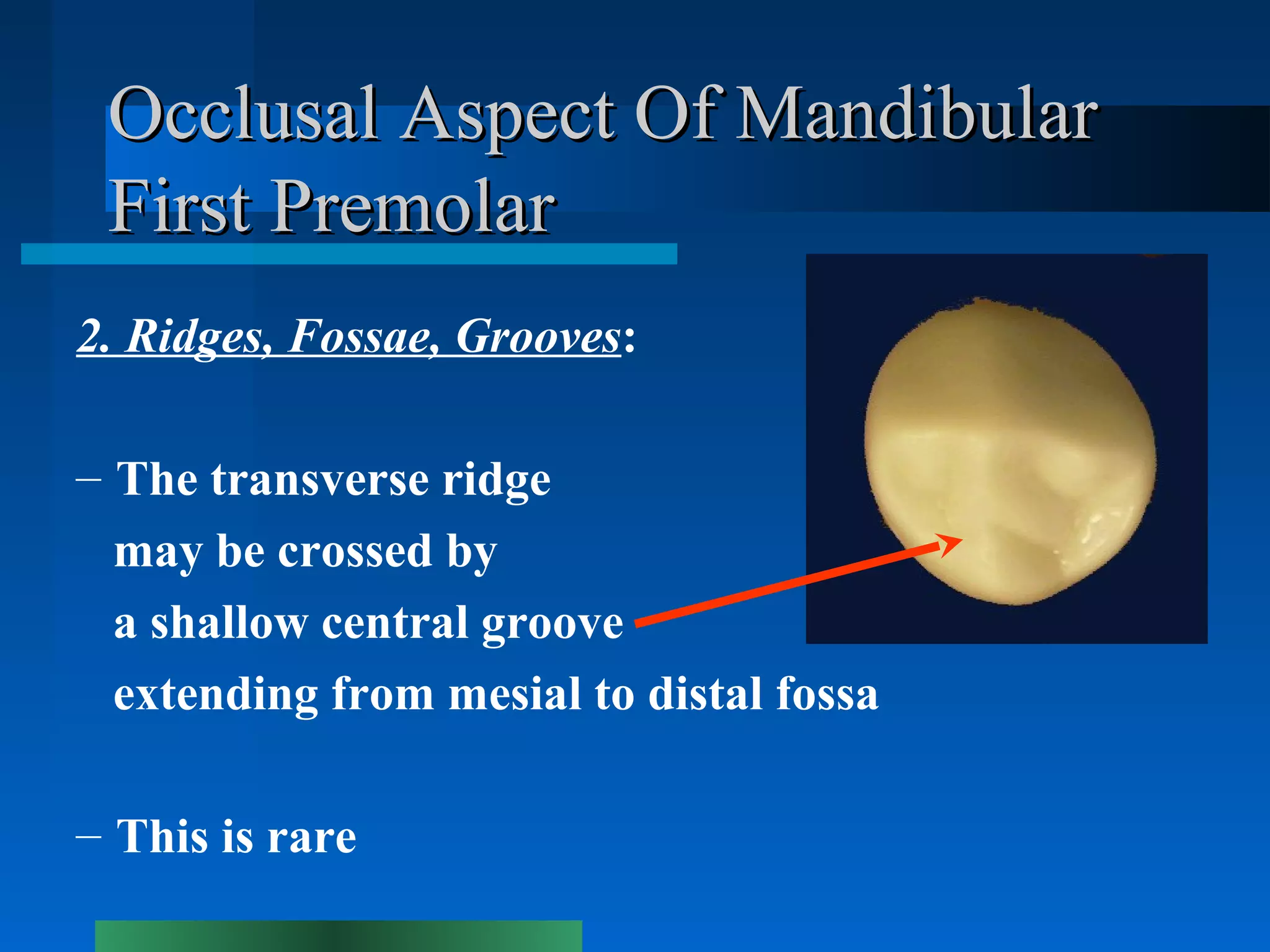 Occlusal Aspect Of Mandibular First Premolar

2. Ridges, Fossae, Grooves:

– The transverse ridge may be crossed by a shallow central groove extending from mesial to distal fossa

– This is rare